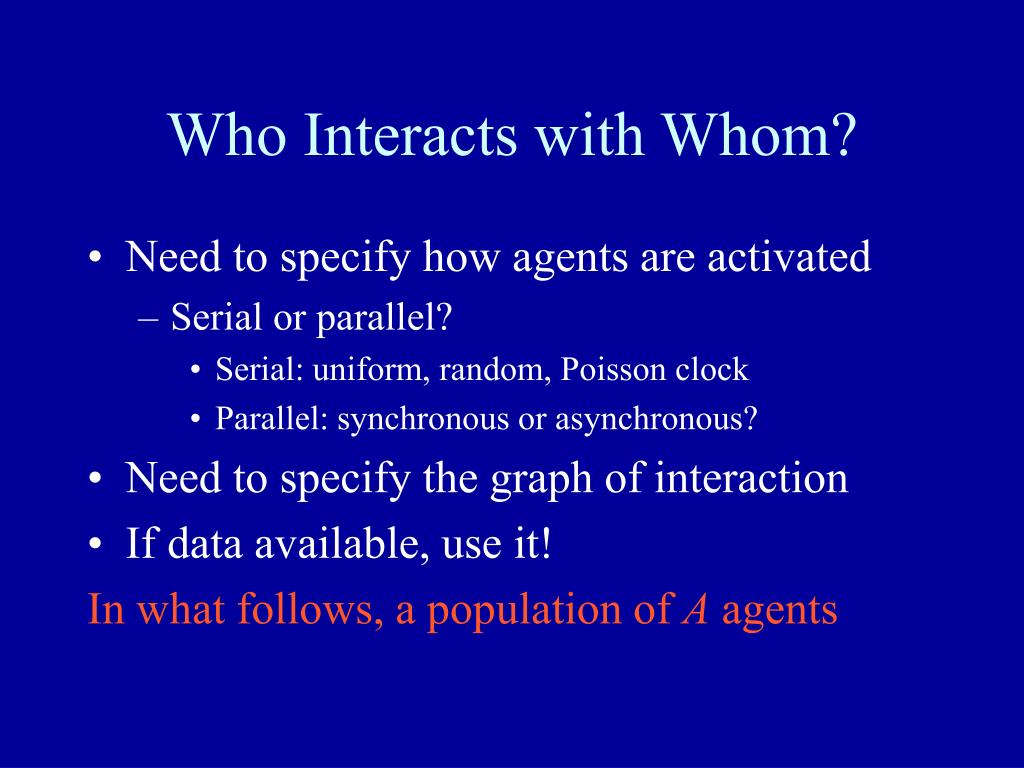 Who Interacts with Whom?

• Need to specify how agents are activated
– Serial or parallel?
• Serial: uniform, random, Poisson clock
• Parallel: synchronous or asynchronous?
• Need to specify the graph of interaction
• If data available, use it!

In what follows, a population of $A$ agents